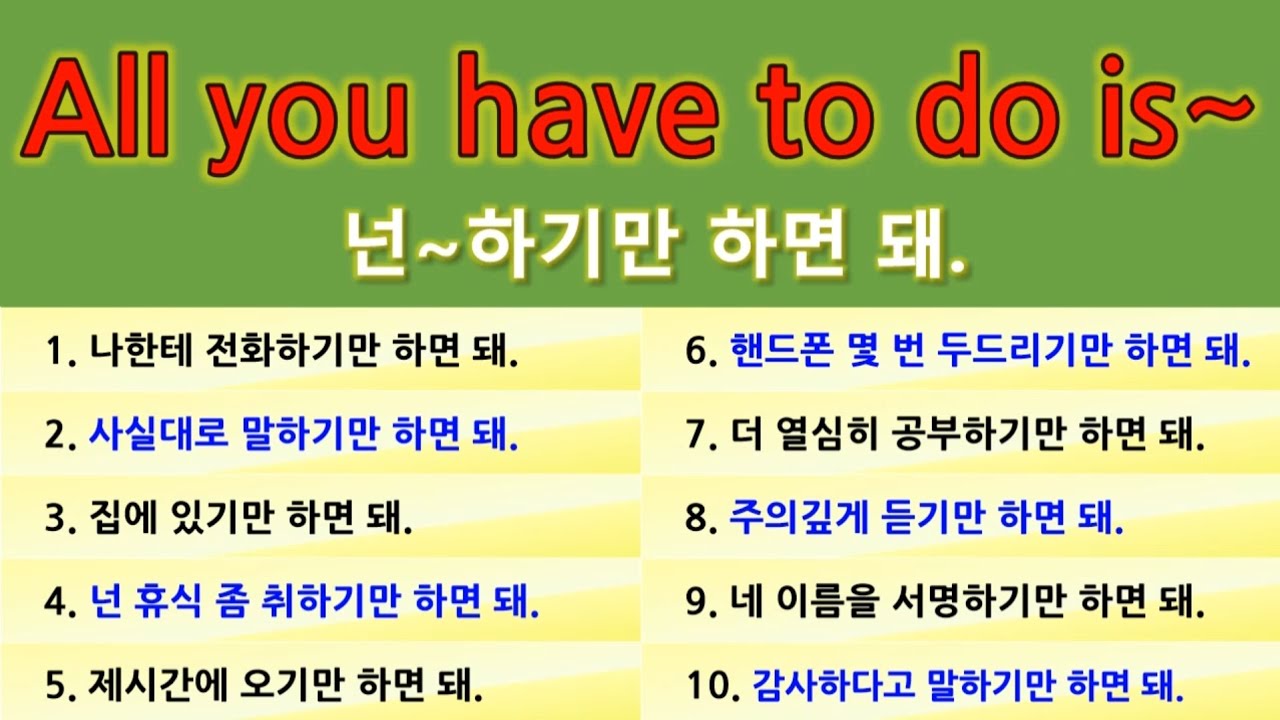 All you have to do is~

넌~하기만 하면 돼.

1. 나한테 전화하기만 하면 돼.

2. 사실대로 말하기만 하면 돼.

3. 집에 있기만 하면 돼.

4. 넌 휴식 좀 취하기만 하면 돼.

5. 제시간에 오기만 하면 돼.

6. 핸드폰 몇 번 두드리기만 하면 돼.

7. 더 열심히 공부하기만 하면 돼.

8. 주의깊게 듣기만 하면 돼.

9. 네 이름을 서명하기만 하면 돼.

10. 감사하다고 말하기만 하면 돼.